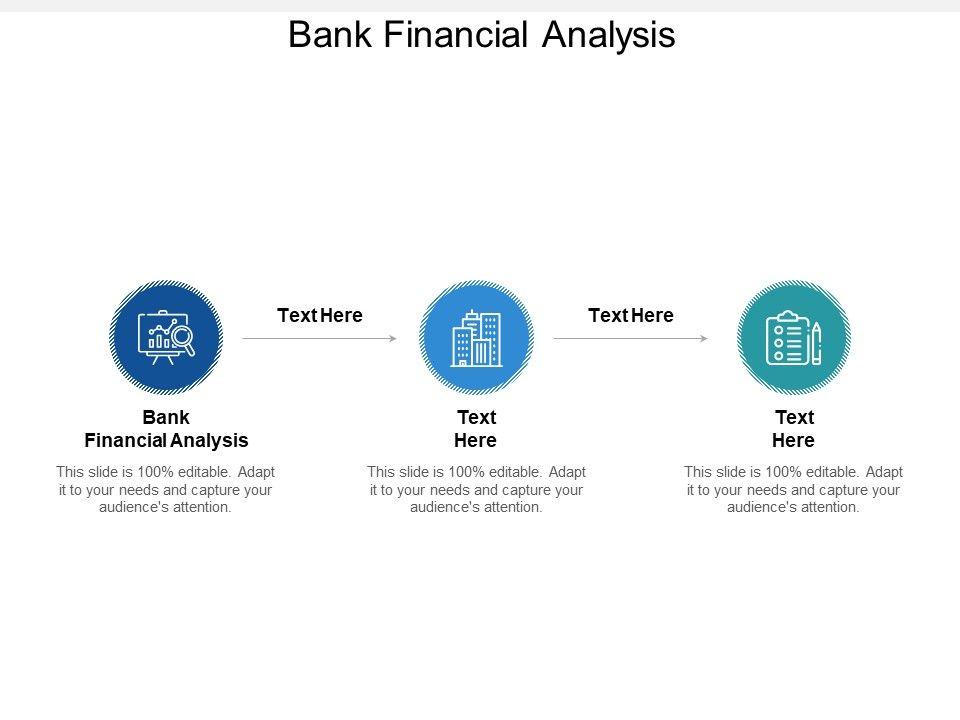 Bank Financial Analysis

Text Here

Text Here

Bank Financial Analysis

This slide is 100% editable. Adapt it to your needs and capture your audience's attention.

Text Here

This slide is 100% editable. Adapt it to your needs and capture your audience's attention.

Text Here

This slide is 100% editable. Adapt it to your needs and capture your audience's attention.